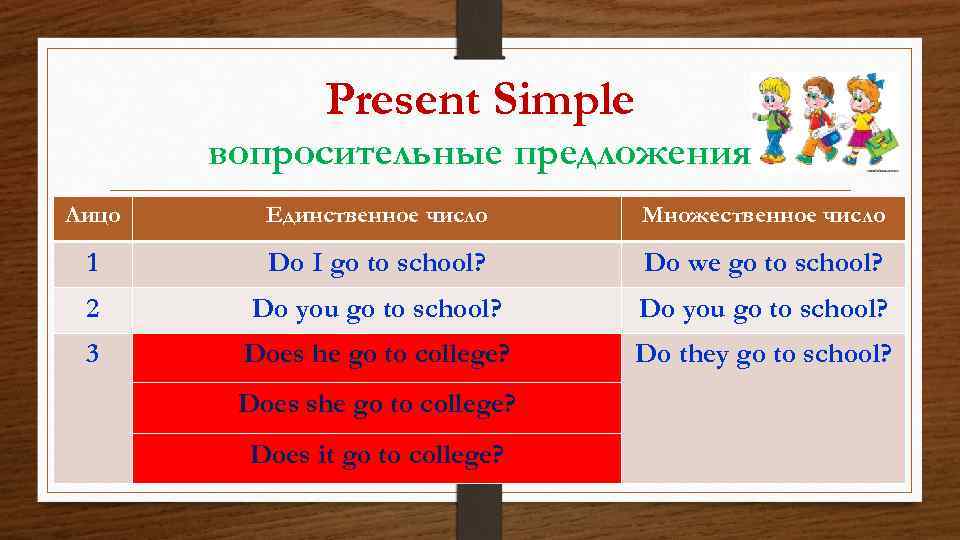 Present Simple
вопросительные предложения

| Лицо | Единственное число | Множественное число |
|---|---|---|
| 1 | Do I go to school? | Do we go to school? |
| 2 | Do you go to school? | Do you go to school? |
| 3 | Does he go to college? | Do they go to school? |
| | Does she go to college? | |
| | Does it go to college? | |